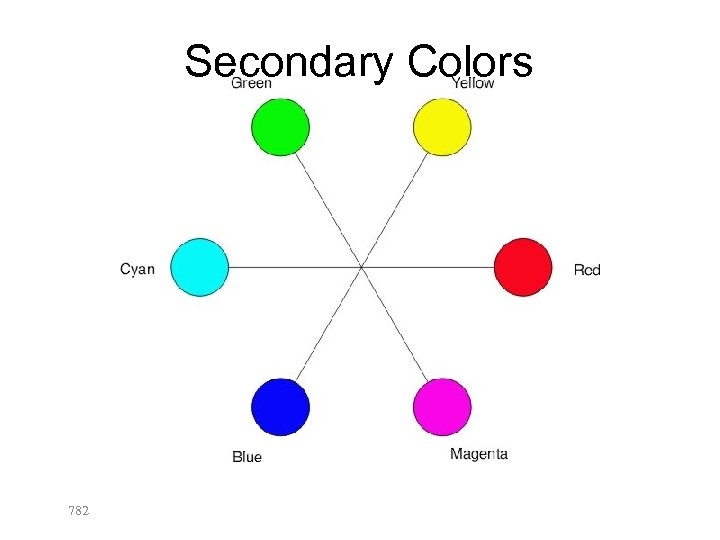 Secondary Colors

Green

Yellow

Cyan

Red

Blue

Magenta

782